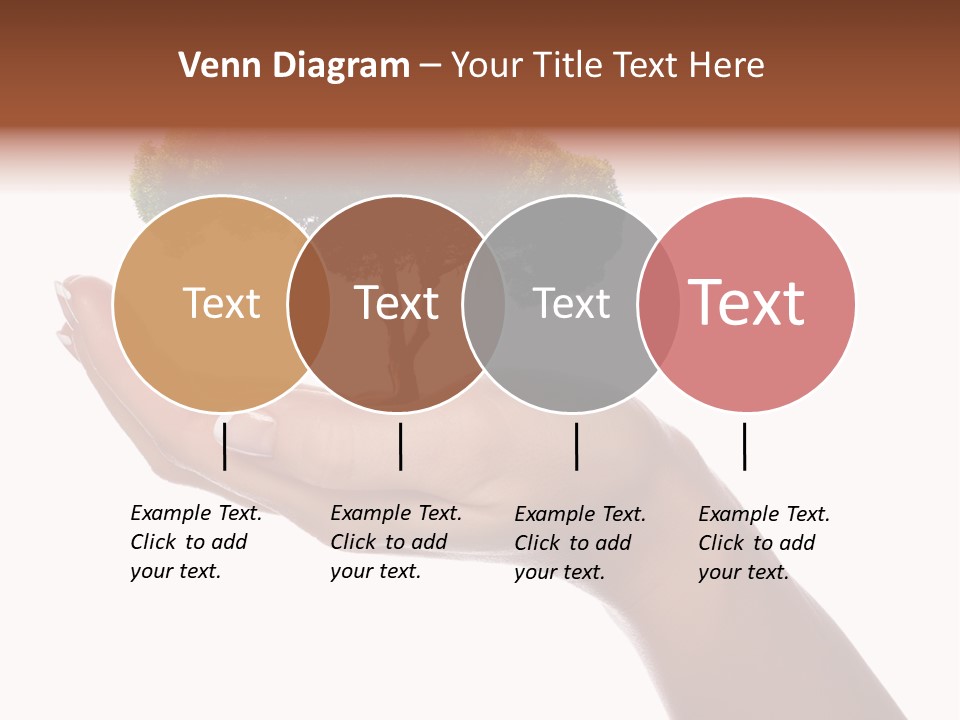 Venn Diagram – Your Title Text Here

Text

Text

Text

Text

Example Text. Click to add your text.

Example Text. Click to add your text.

Example Text. Click to add your text.

Example Text. Click to add your text.